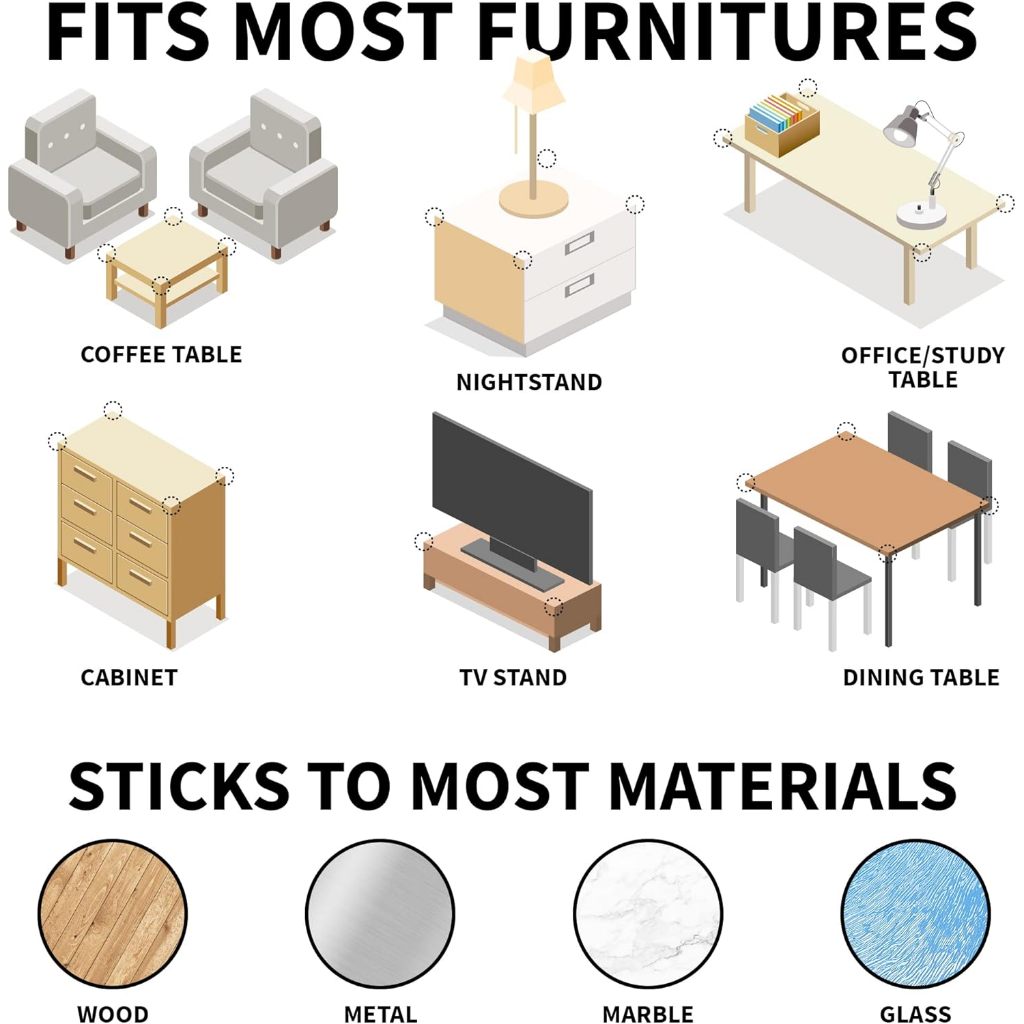 FITS MOST FURNITURES

COFFEE TABLE

NIGHTSTAND

OFFICE/STUDY TABLE

CABINET

TV STAND

DINING TABLE

STICKS TO MOST MATERIALS

WOOD

METAL

MARBLE

GLASS